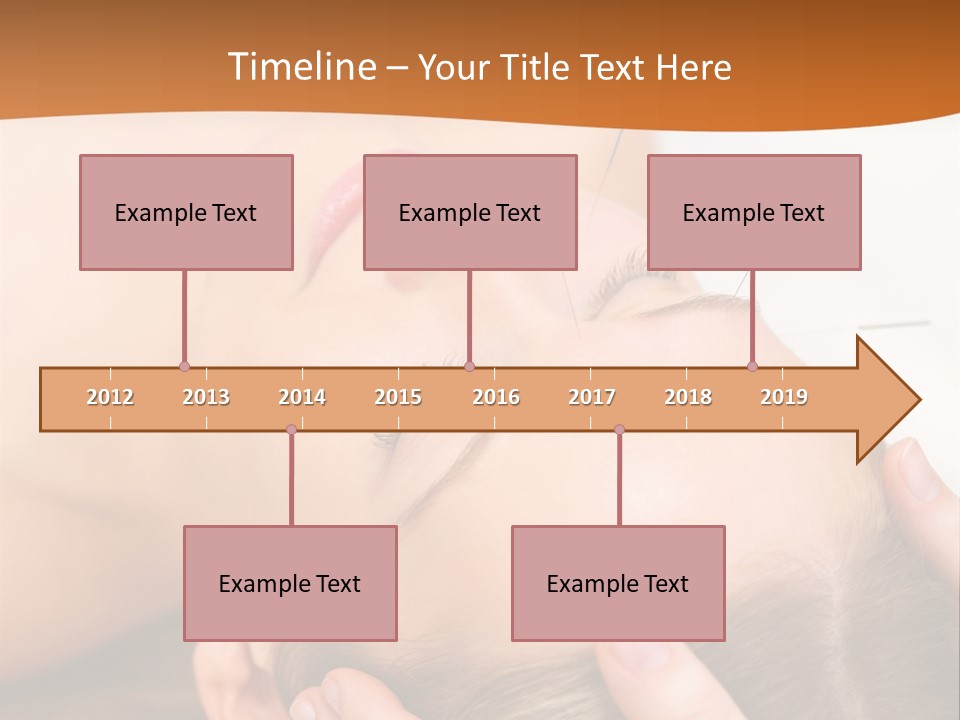 Timeline – Your Title Text Here

Example Text

Example Text

Example Text

2012 2013 2014 2015 2016 2017 2018 2019

Example Text

Example Text